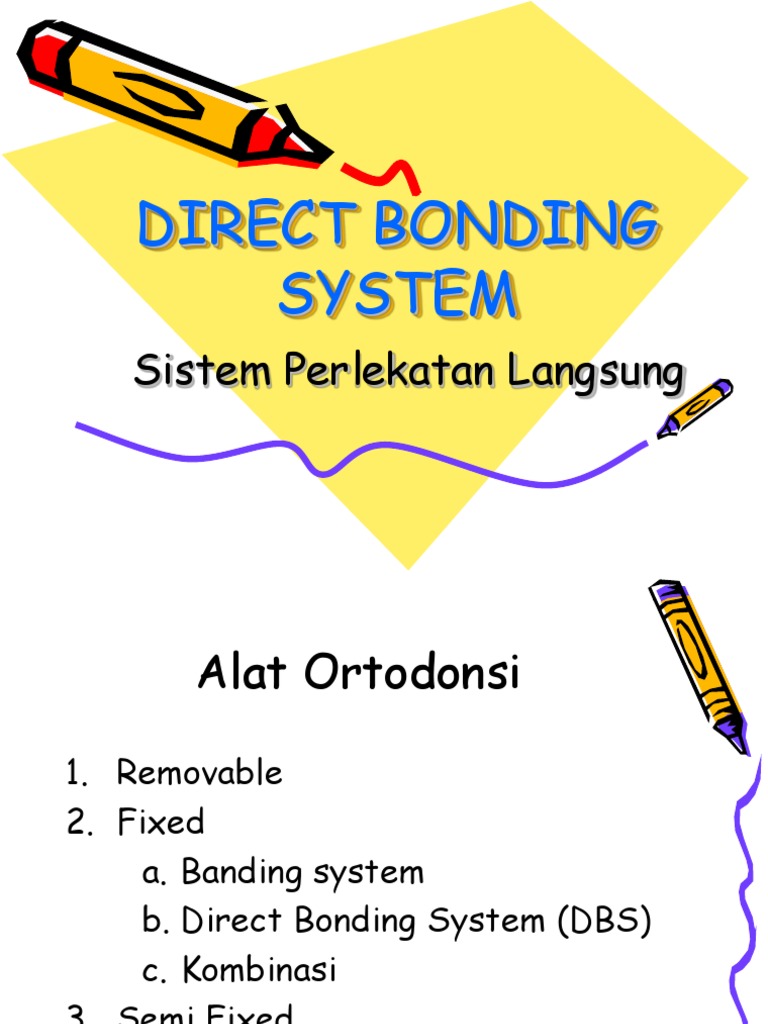 DIRECT BONDING SYSTEM

Sistem Perlekatan Langsung

Alat Ortodonsi

1. Removable
2. Fixed
a. Banding system
b. Direct Bonding System (DBS)
c. Kombinasi
3. Semi Fixed